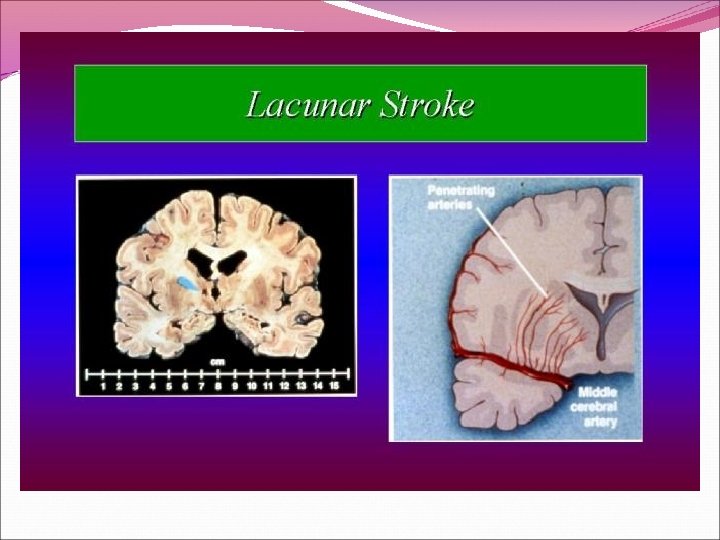 Lacunar Stroke

cm
1 2 3 4 5 6 7 8 9 10 11 12 13 14 15

Penetrating arteries

Middle cerebral artery